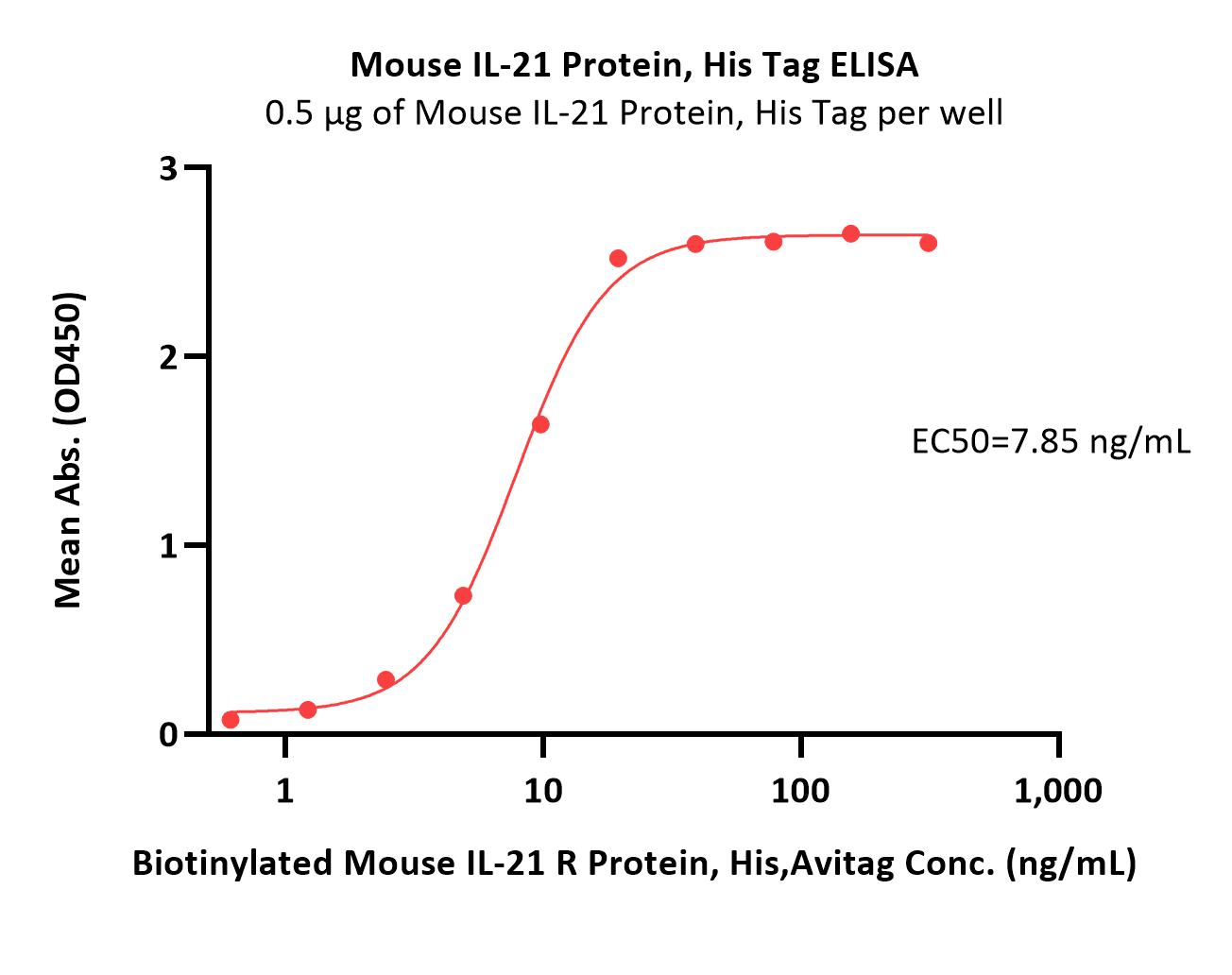 Mouse IL-21 Protein, His Tag ELISA
0.5 μg of Mouse IL-21 Protein, His Tag per well

Mean Abs. (OD450)

3
2
1
0

EC50=7.85 ng/mL

1
10
100
1,000

Biotinylated Mouse IL-21 R Protein, His,Avitag Conc. (ng/mL)